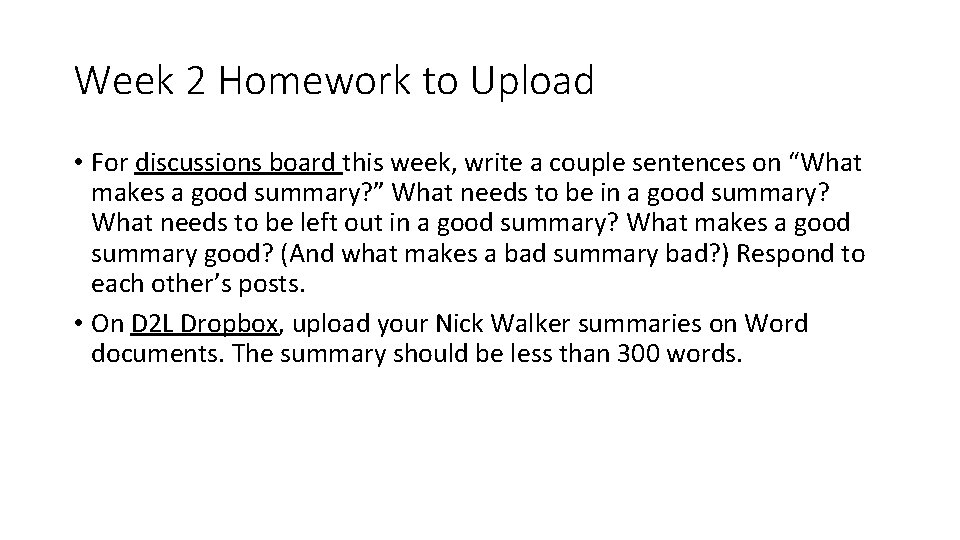 Week 2 Homework to Upload

• For discussions board this week, write a couple sentences on “What makes a good summary?” What needs to be in a good summary? What needs to be left out in a good summary? What makes a good summary good? (And what makes a bad summary bad?) Respond to each other’s posts.

• On D2L Dropbox, upload your Nick Walker summaries on Word documents. The summary should be less than 300 words.